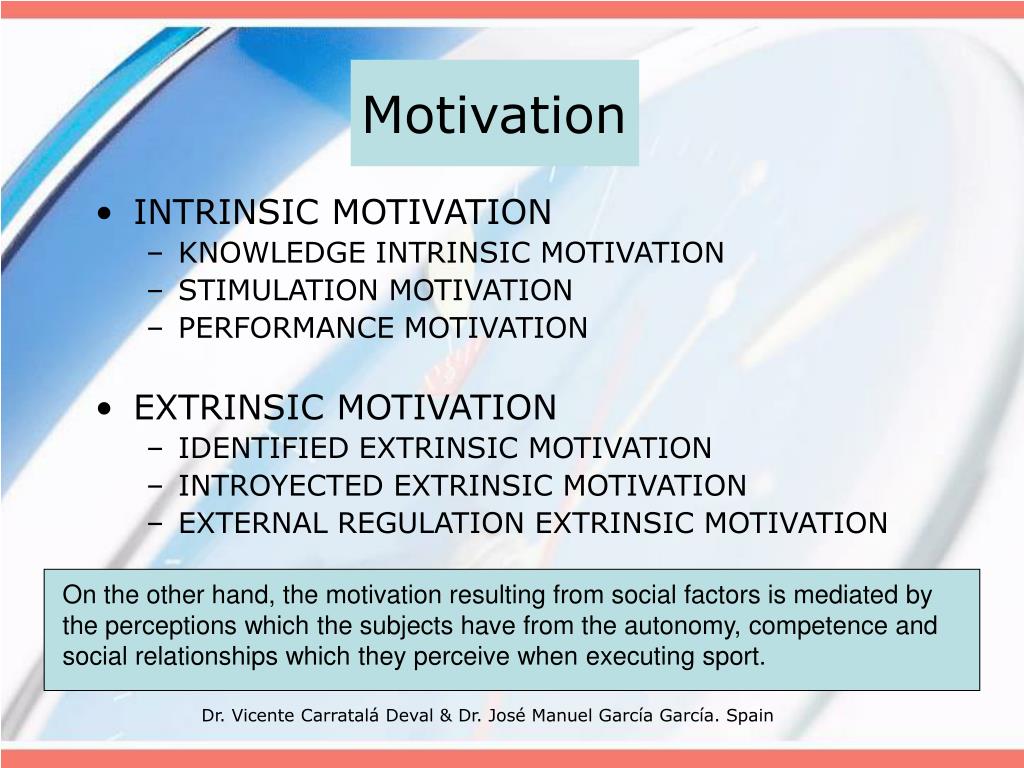 Motivation

• INTRINSIC MOTIVATION
– KNOWLEDGE INTRINSIC MOTIVATION
– STIMULATION MOTIVATION
– PERFORMANCE MOTIVATION

• EXTRINSIC MOTIVATION
– IDENTIFIED EXTRINSIC MOTIVATION
– INTROYECTED EXTRINSIC MOTIVATION
– EXTERNAL REGULATION EXTRINSIC MOTIVATION

On the other hand, the motivation resulting from social factors is mediated by the perceptions which the subjects have from the autonomy, competence and social relationships which they perceive when executing sport.

Dr. Vicente Carratalá Deval & Dr. José Manuel García García. Spain